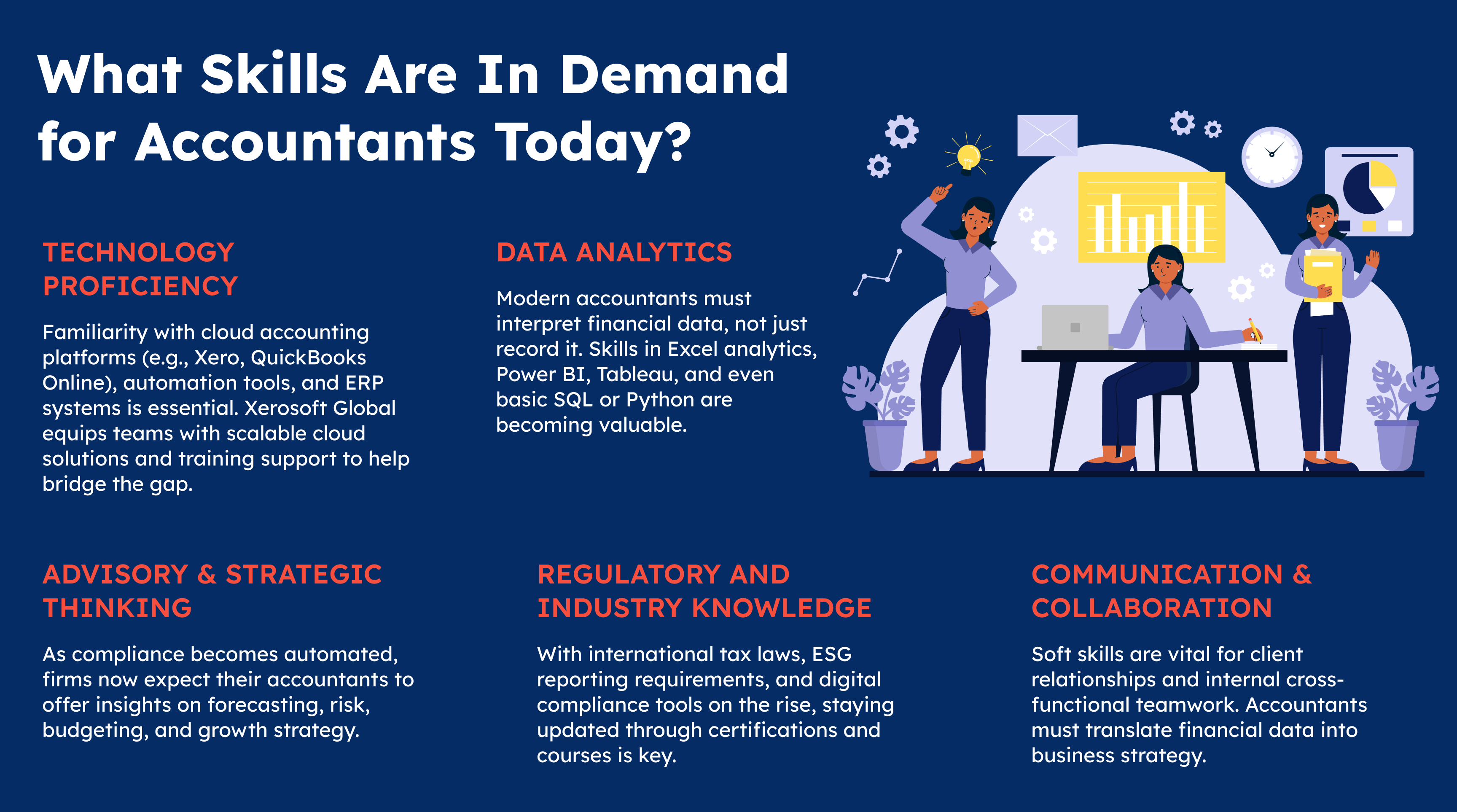 What Skills Are In Demand for Accountants Today?

TECHNOLOGY PROFICIENCY

Familiarity with cloud accounting platforms (e.g., Xero, QuickBooks Online), automation tools, and ERP systems is essential. Xerosoft Global equips teams with scalable cloud solutions and training support to help bridge the gap.

DATA ANALYTICS

Modern accountants must interpret financial data, not just record it. Skills in Excel analytics, Power BI, Tableau, and even basic SQL or Python are becoming valuable.

ADVISORY & STRATEGIC THINKING

As compliance becomes automated, firms now expect their accountants to offer insights on forecasting, risk, budgeting, and growth strategy.

REGULATORY AND INDUSTRY KNOWLEDGE

With international tax laws, ESG reporting requirements, and digital compliance tools on the rise, staying updated through certifications and courses is key.

COMMUNICATION & COLLABORATION

Soft skills are vital for client relationships and internal cross-functional teamwork. Accountants must translate financial data into business strategy.